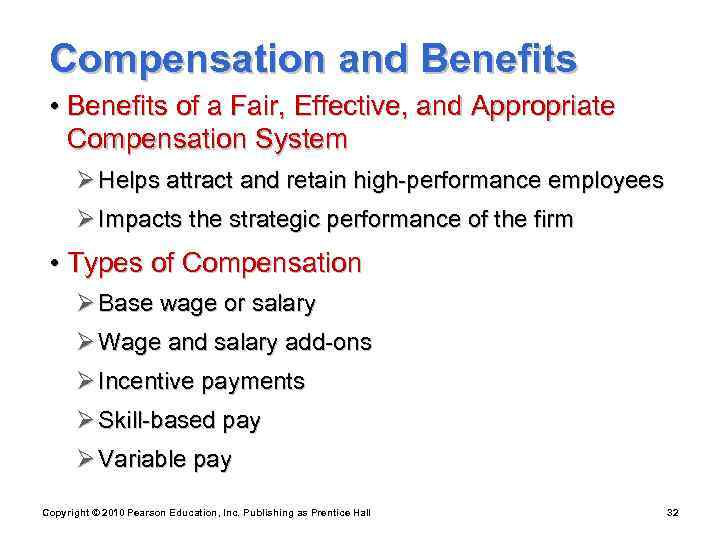 Compensation and Benefits

• Benefits of a Fair, Effective, and Appropriate Compensation System
➢ Helps attract and retain high-performance employees
➢ Impacts the strategic performance of the firm

• Types of Compensation
➢ Base wage or salary
➢ Wage and salary add-ons
➢ Incentive payments
➢ Skill-based pay
➢ Variable pay

Copyright © 2010 Pearson Education, Inc. Publishing as Prentice Hall

32